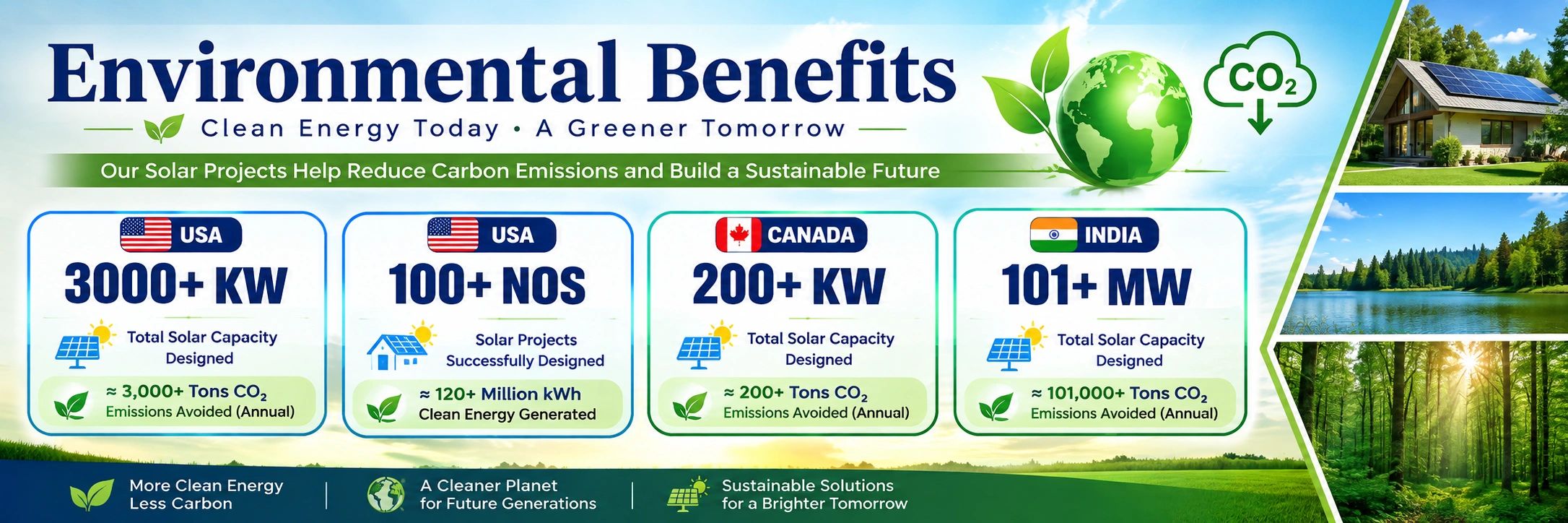 Environmental Benefits

Clean Energy Today • A Greener Tomorrow

$CO_2$

Our Solar Projects Help Reduce Carbon Emissions and Build a Sustainable Future

USA
3000+ KW
Total Solar Capacity Designed
≈ 3,000+ Tons $CO_2$
Emissions Avoided (Annual)

USA
100+ NOS
Solar Projects Successfully Designed
≈ 120+ Million kWh
Clean Energy Generated

CANADA
200+ KW
Total Solar Capacity Designed
≈ 200+ Tons $CO_2$
Emissions Avoided (Annual)

INDIA
101+ MW
Total Solar Capacity Designed
≈ 101,000+ Tons $CO_2$
Emissions Avoided (Annual)

More Clean Energy
Less Carbon

A Cleaner Planet
for Future Generations

Sustainable Solutions
for a Brighter Tomorrow